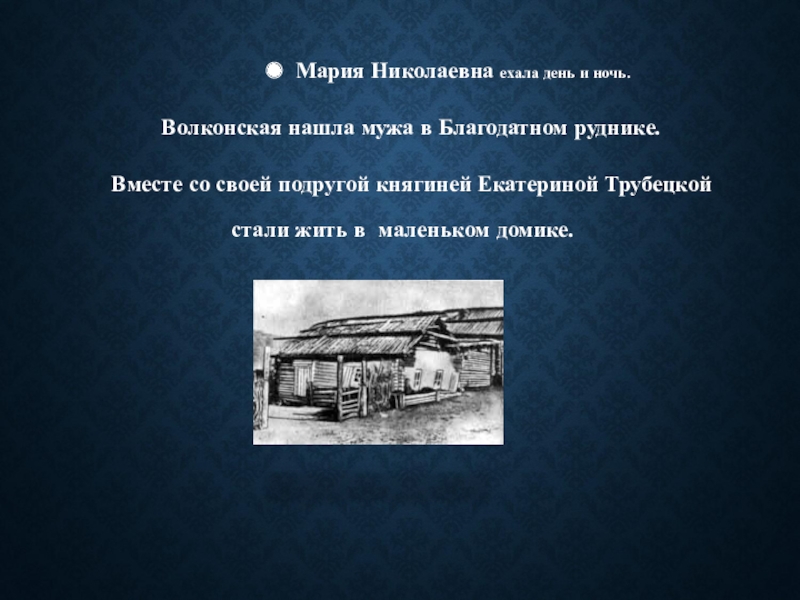 Мария Николаевна ехала день и ночь.

Волконская нашла мужа в Благодатном руднике.

Вместе со своей подругой княгиней Екатериной Трубецкой стали жить в маленьком домике.